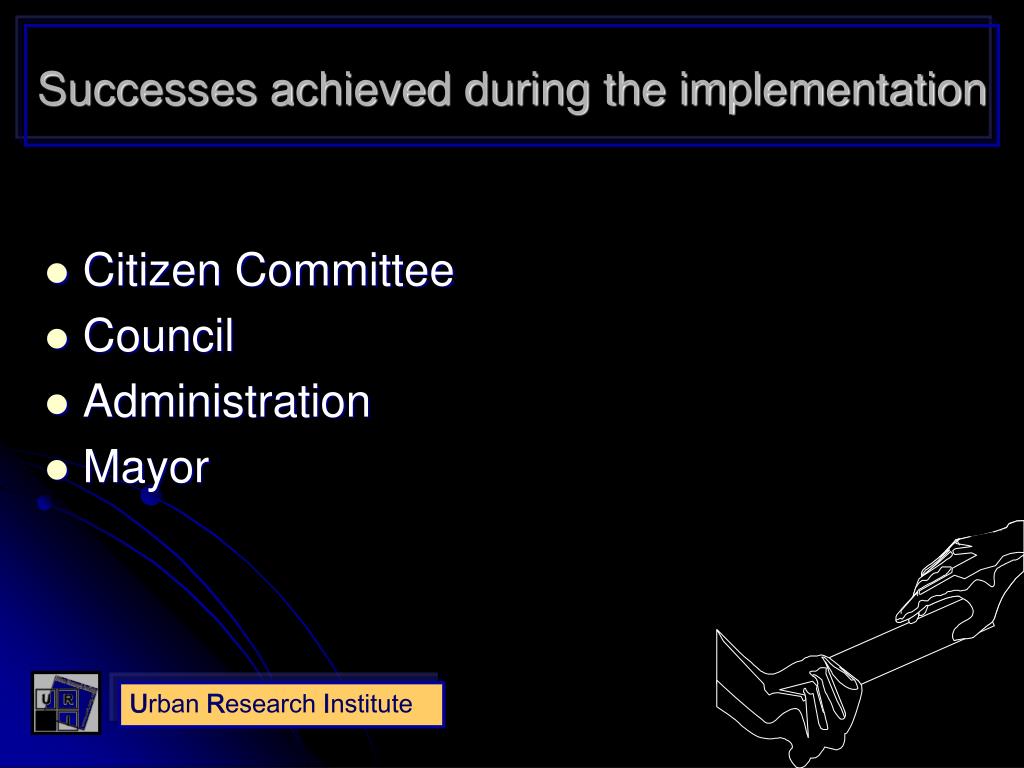 Successes achieved during the implementation

- Citizen Committee
- Council
- Administration
- Mayor

U R I

Urban Research Institute